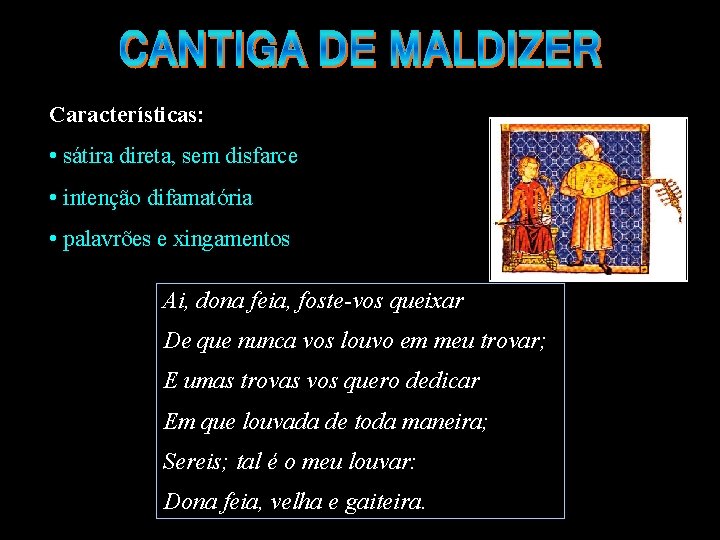 CANTIGA DE MALDIZER

Características:

• sátira direta, sem disfarce

• intenção difamatória

• palavrões e xingamentos

Ai, dona feia, foste-vos queixar
De que nunca vos louvo em meu trovar;
E umas trovas vos quero dedicar
Em que louvada de toda maneira;
Sereis; tal é o meu louvar:
Dona feia, velha e gaiteira.